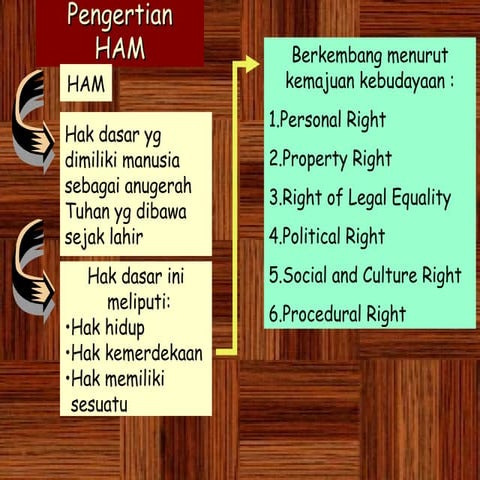 Pengertian HAM

HAM

Hak dasar yg dimiliki manusia sebagai anugerah Tuhan yg dibawa sejak lahir

Hak dasar ini meliputi:
•Hak hidup
•Hak kemerdekaan
•Hak memiliki sesuatu

Berkembang menurut kemajuan kebudayaan :

1.Personal Right

2.Property Right

3.Right of Legal Equality

4.Political Right

5.Social and Culture Right

6.Procedural Right